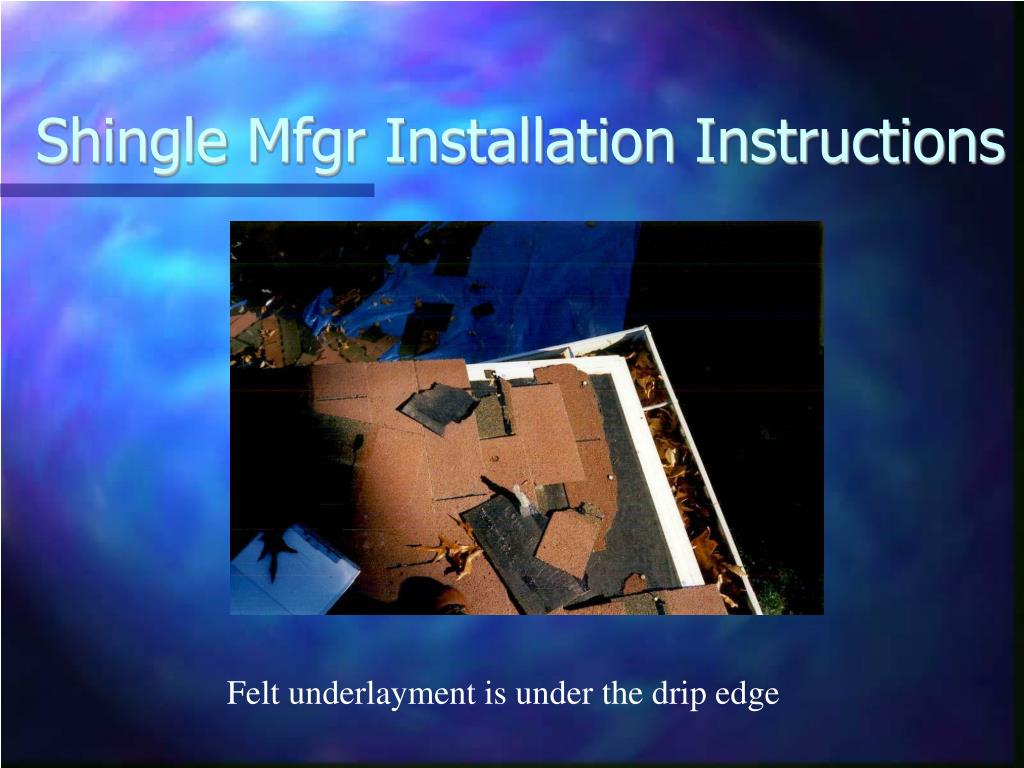 Shingle Mfgr Installation Instructions

Felt underlayment is under the drip edge